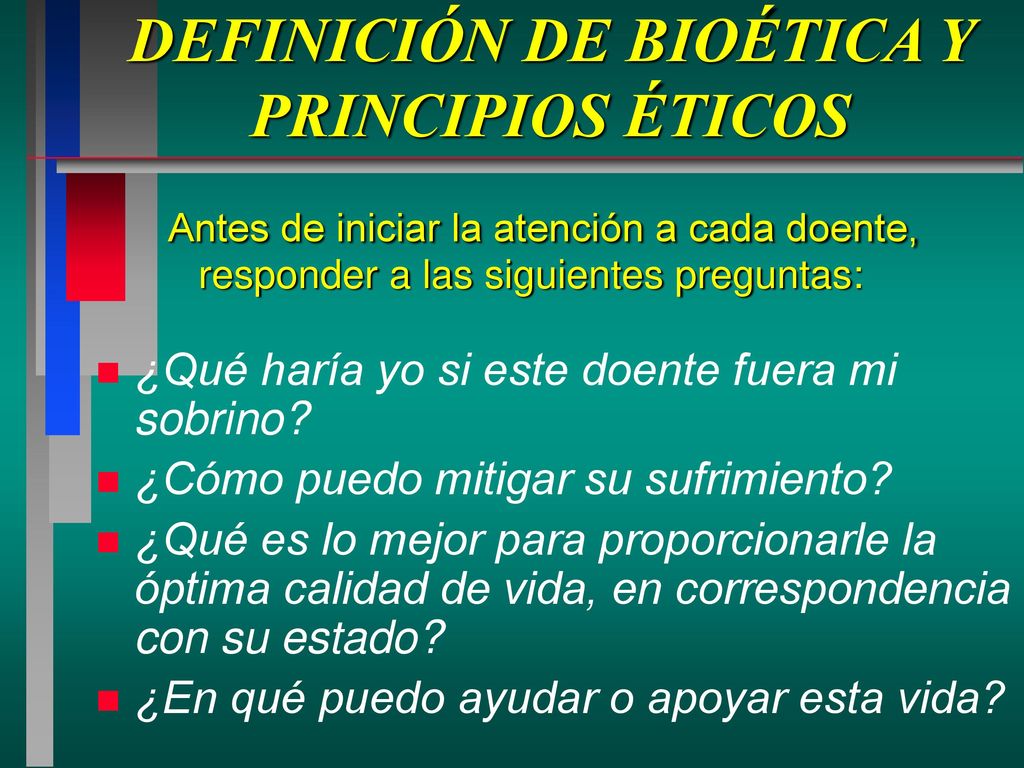 DEFINICIÓN DE BIOÉTICA Y PRINCIPIOS ÉTICOS

Antes de iniciar la atención a cada doente, responder a las siguientes preguntas:

¿Qué haría yo si este doente fuera mi sobrino?
¿Cómo puedo mitigar su sufrimiento?
¿Qué es lo mejor para proporcionarle la óptima calidad de vida, en correspondencia con su estado?
¿En qué puedo ayudar o apoyar esta vida?